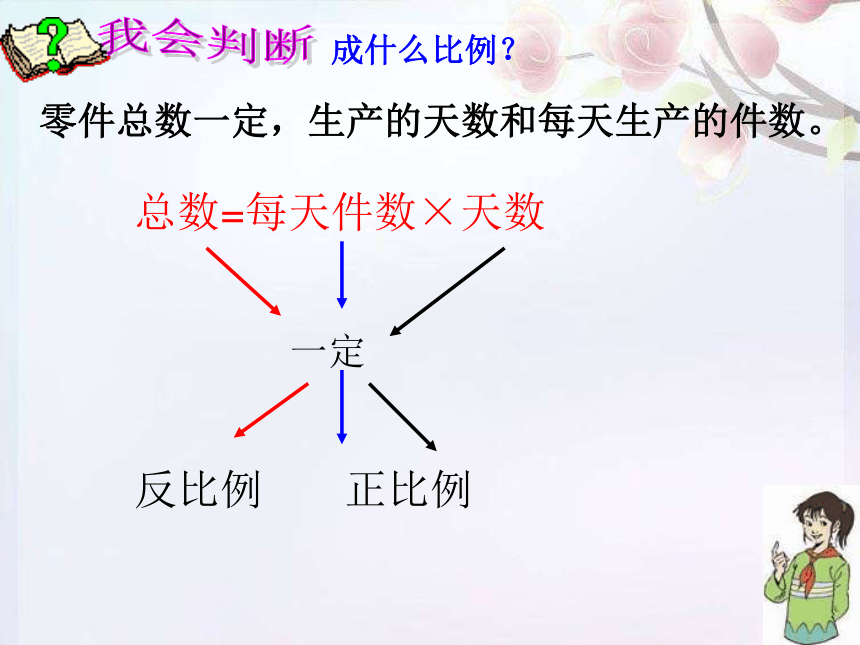 我会判断 成什么比例？

零件总数一定，生产的天数和每天生产的件数。

总数=每天件数×天数

一定

反比例 正比例